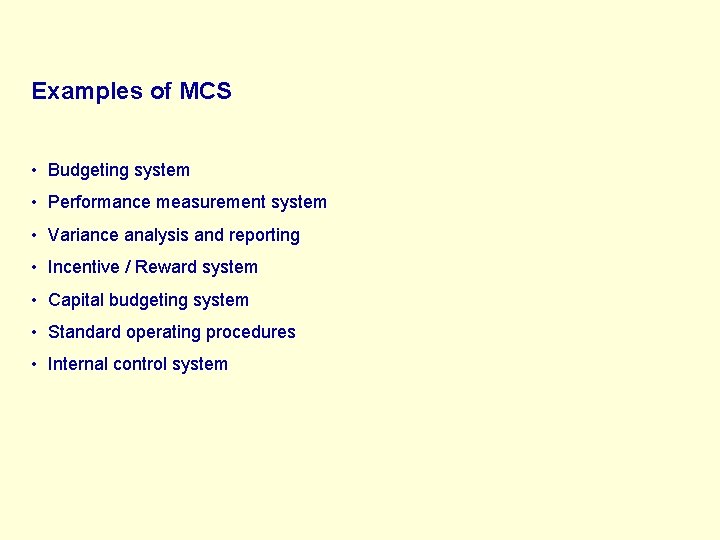 Examples of MCS

• Budgeting system
• Performance measurement system
• Variance analysis and reporting
• Incentive / Reward system
• Capital budgeting system
• Standard operating procedures
• Internal control system